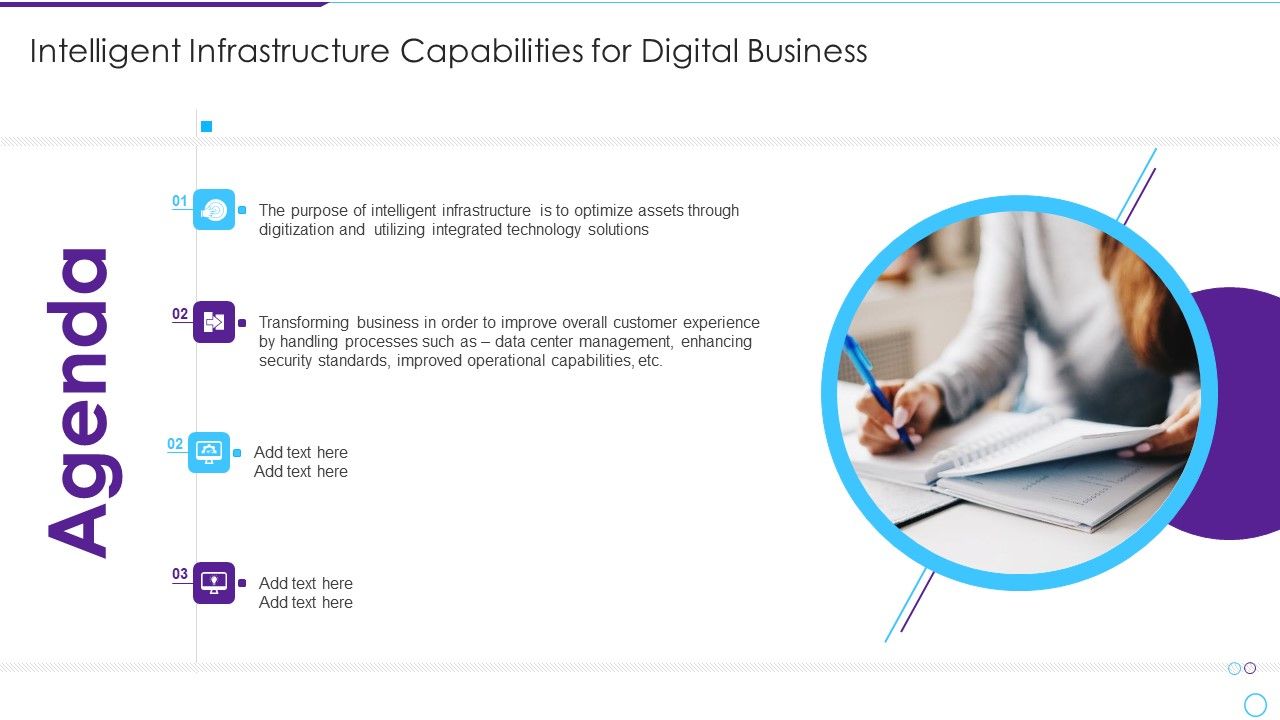 Intelligent Infrastructure Capabilities for Digital Business

Agenda

01 The purpose of intelligent infrastructure is to optimize assets through digitization and utilizing integrated technology solutions

02 Transforming business in order to improve overall customer experience by handling processes such as – data center management, enhancing security standards, improved operational capabilities, etc.

02 Add text here
Add text here

03 Add text here
Add text here